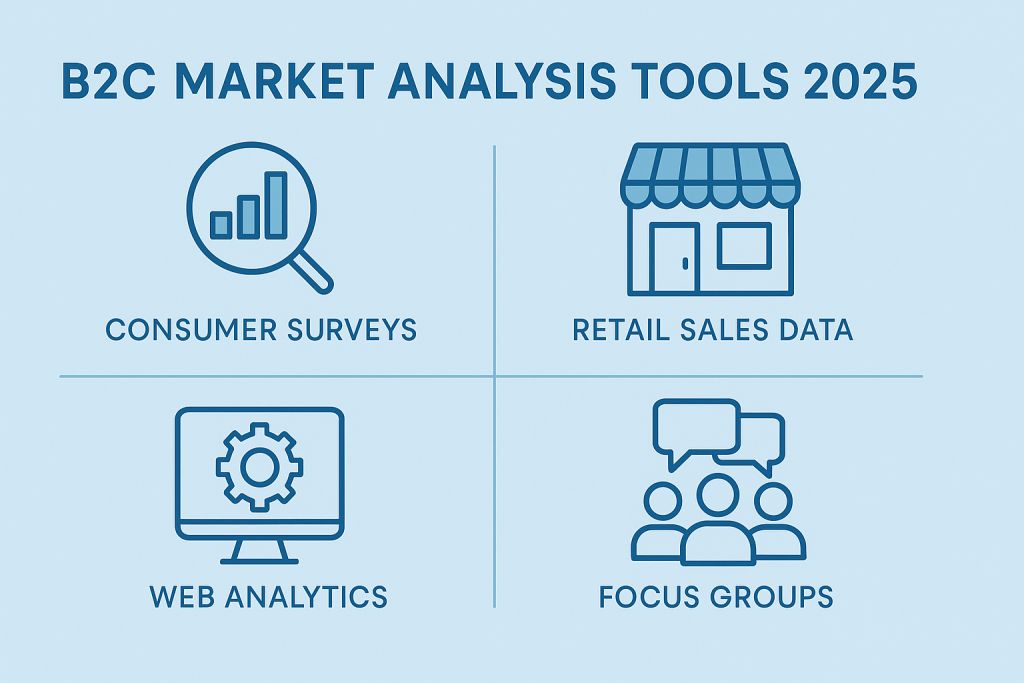 B2C MARKET ANALYSIS TOOLS 2025

CONSUMER SURVEYS

RETAIL SALES DATA

WEB ANALYTICS

FOCUS GROUPS